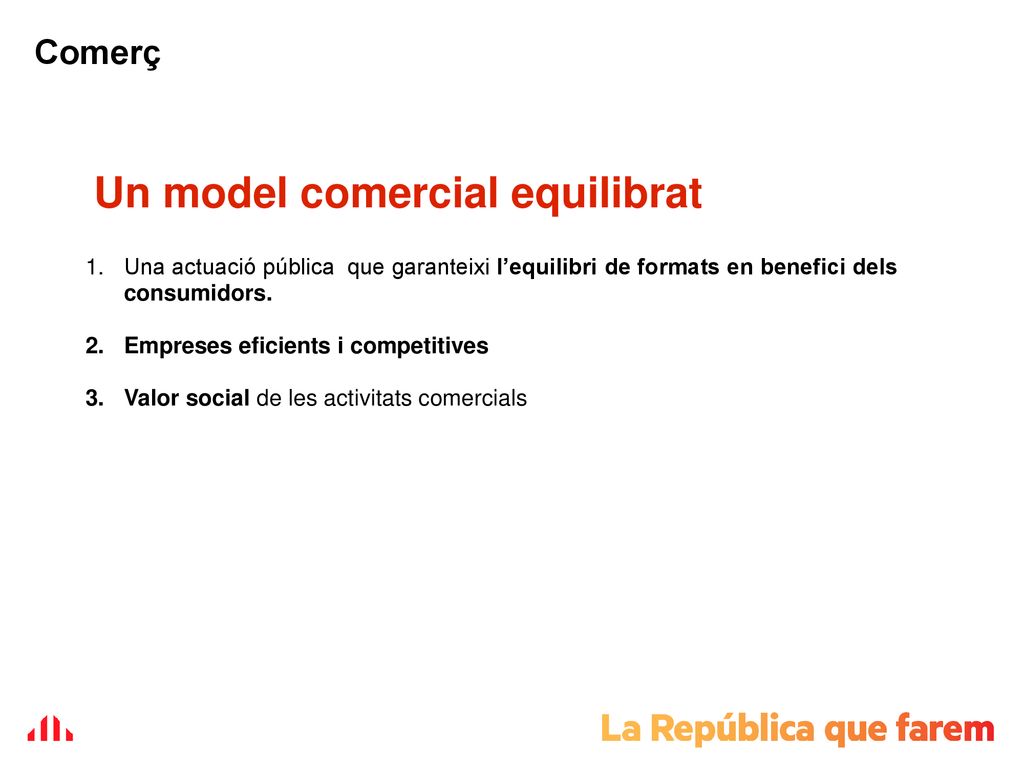 Comerç

Un model comercial equilibrat

1. Una actuació pública que garanteixi l'equilibri de formats en benefici dels consumidors.

2. Empreses eficients i competitives

3. Valor social de les activitats comercials

La República que farem